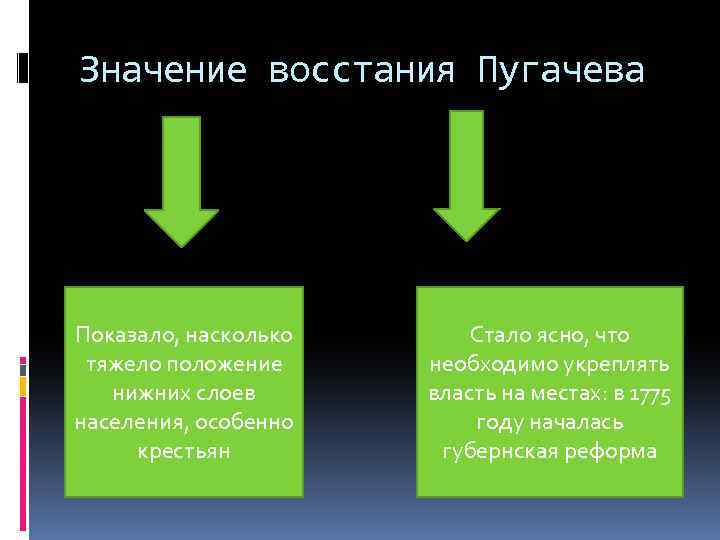 Значение восстания Пугачева

Показало, насколько тяжело положение нижних слоев населения, особенно крестьян

Стало ясно, что необходимо укреплять власть на местах: в 1775 году началась губернская реформа